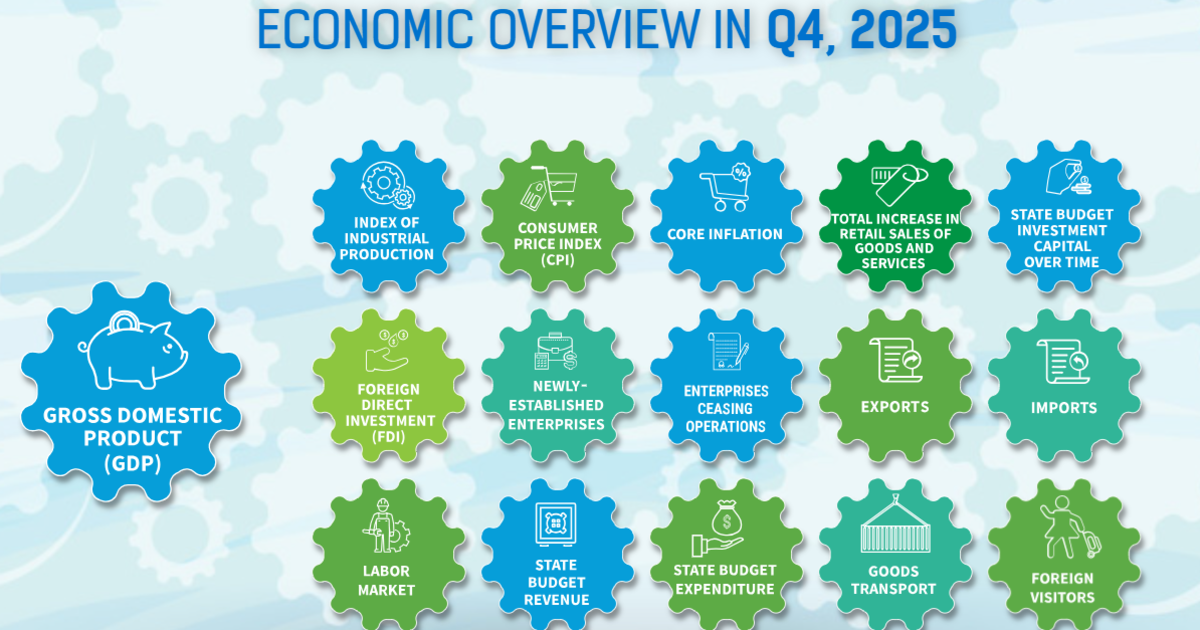 ECONOMIC OVERVIEW IN Q4, 2025

GROSS DOMESTIC PRODUCT (GDP)

INDEX OF INDUSTRIAL PRODUCTION

CONSUMER PRICE INDEX (CPI)

CORE INFLATION

TOTAL INCREASE IN RETAIL SALES OF GOODS AND SERVICES

STATE BUDGET INVESTMENT CAPITAL OVER TIME

FOREIGN DIRECT INVESTMENT (FDI)

NEWLY-ESTABLISHED ENTERPRISES

ENTERPRISES CEASING OPERATIONS

EXPORTS

IMPORTS

LABOR MARKET

STATE BUDGET REVENUE

STATE BUDGET EXPENDITURE

GOODS TRANSPORT

FOREIGN VISITORS